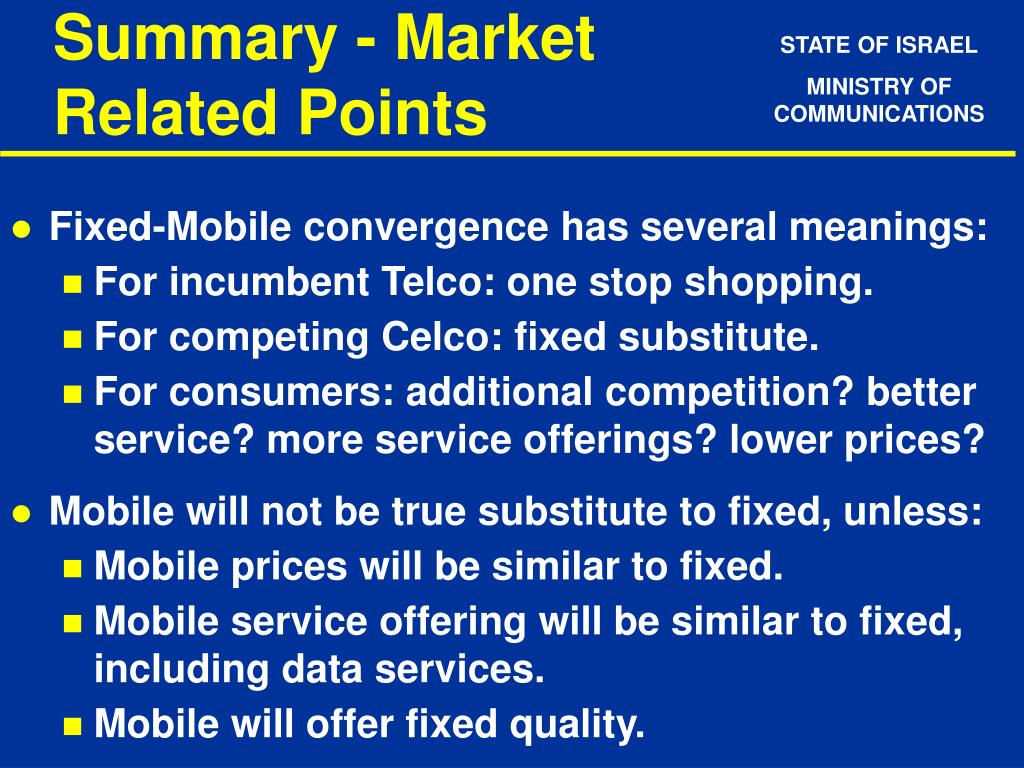 Summary - Market Related Points

STATE OF ISRAEL

MINISTRY OF COMMUNICATIONS

- Fixed-Mobile convergence has several meanings:
  - For incumbent Telco: one stop shopping.
  - For competing Celco: fixed substitute.
  - For consumers: additional competition? better service? more service offerings? lower prices?
- Mobile will not be true substitute to fixed, unless:
  - Mobile prices will be similar to fixed.
  - Mobile service offering will be similar to fixed, including data services.
  - Mobile will offer fixed quality.